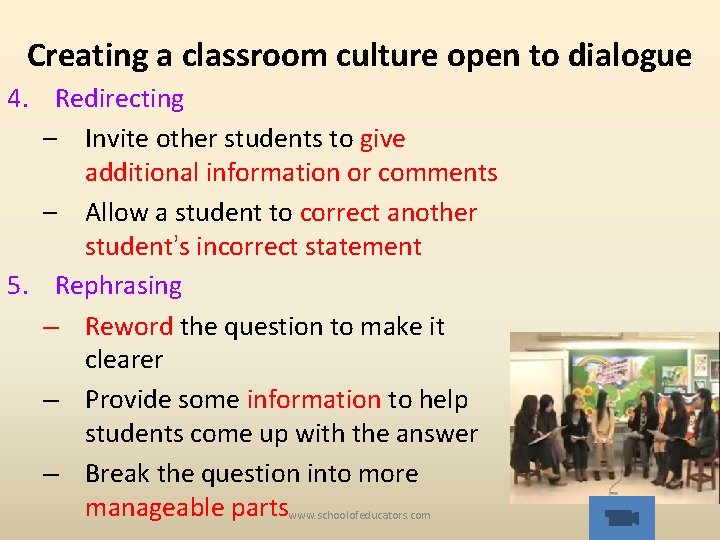 Creating a classroom culture open to dialogue

4. Redirecting

– Invite other students to give additional information or comments

– Allow a student to correct another student's incorrect statement

5. Rephrasing

– Reword the question to make it clearer

– Provide some information to help students come up with the answer

– Break the question into more manageable parts

www.schoolofeducators.com